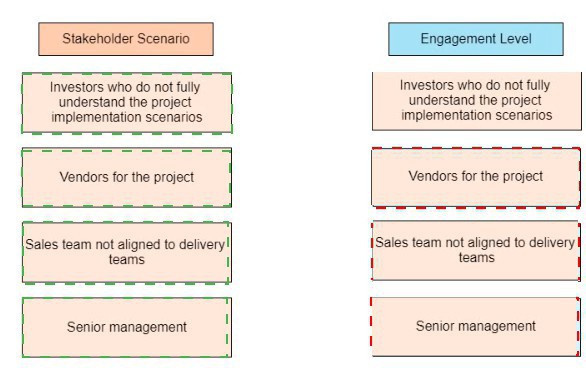 Stakeholder Scenario

Investors who do not fully understand the project implementation scenarios

Vendors for the project

Sales team not aligned to delivery teams

Senior management

Engagement Level

Investors who do not fully understand the project implementation scenarios

Vendors for the project

Sales team not aligned to delivery teams

Senior management